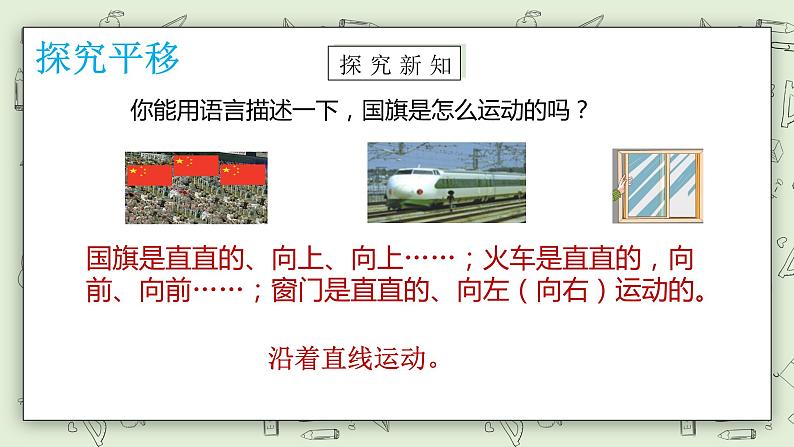 探究平移

探究新知

你能用语言描述一下，国旗是怎么运动的吗？

国旗是直直的、向上、向上……；火车是直直的，向前、向前……；窗门是直直的、向左（向右）运动的。

沿着直线运动。